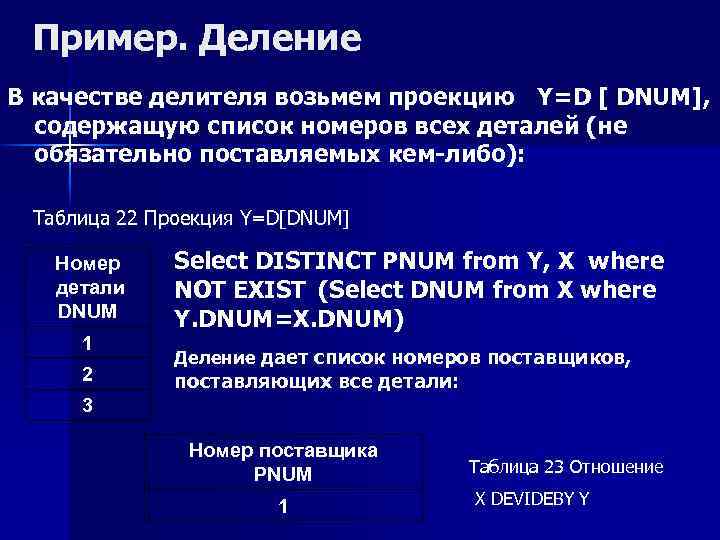 Пример. Деление

В качестве делителя возьмем проекцию Y=D [ DNUM], содержащую список номеров всех деталей (не обязательно поставляемых кем-либо):

Таблица 22 Проекция Y=D[DNUM]

| Номер детали DNUM |
|---|
| 1 |
| 2 |
| 3 |

Select DISTINCT PNUM from Y, X where NOT EXIST (Select DNUM from X where Y.DNUM=X.DNUM)

Деление дает список номеров поставщиков, поставляющих все детали:

| Номер поставщика PNUM |
|---|
| 1 |

Таблица 23 Отношение X DEVIDEBY Y